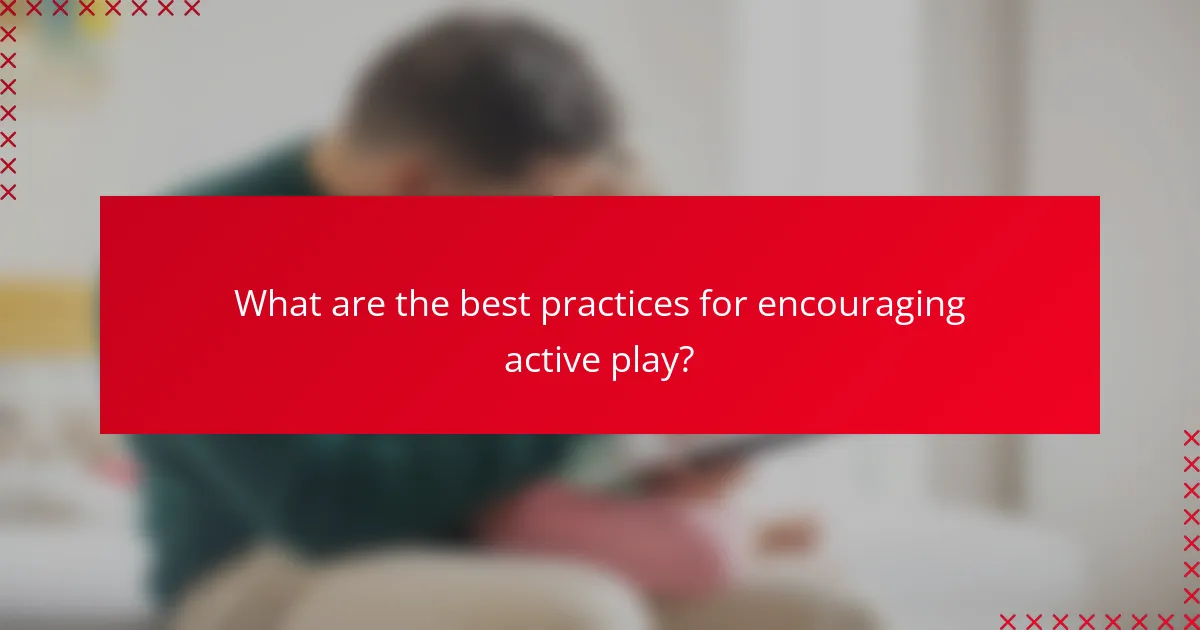 What are the best practices for encouraging active play?